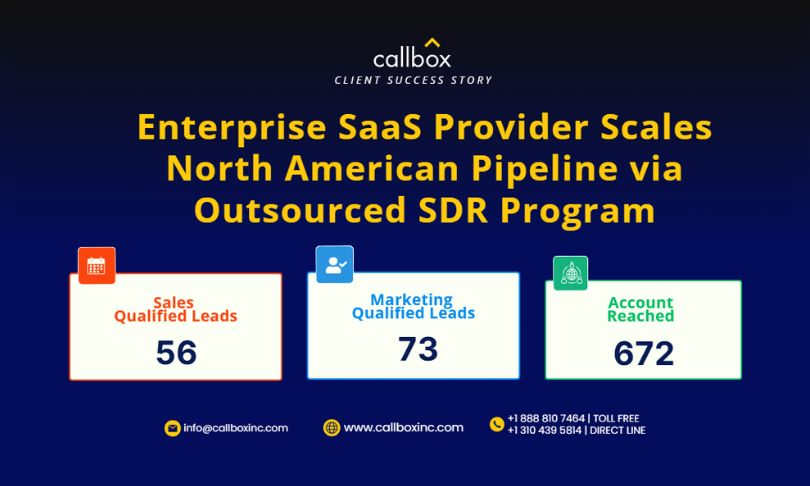 callbox
CLIENT SUCCESS STORY

Enterprise SaaS Provider Scales North American Pipeline via Outsourced SDR Program

Sales Qualified Leads
56

Marketing Qualified Leads
73

Account Reached
672

info@callboxinc.com

www.callboxinc.com

+1 888 810 7464 | TOLL FREE
+1 310 439 5814 | DIRECT LINE